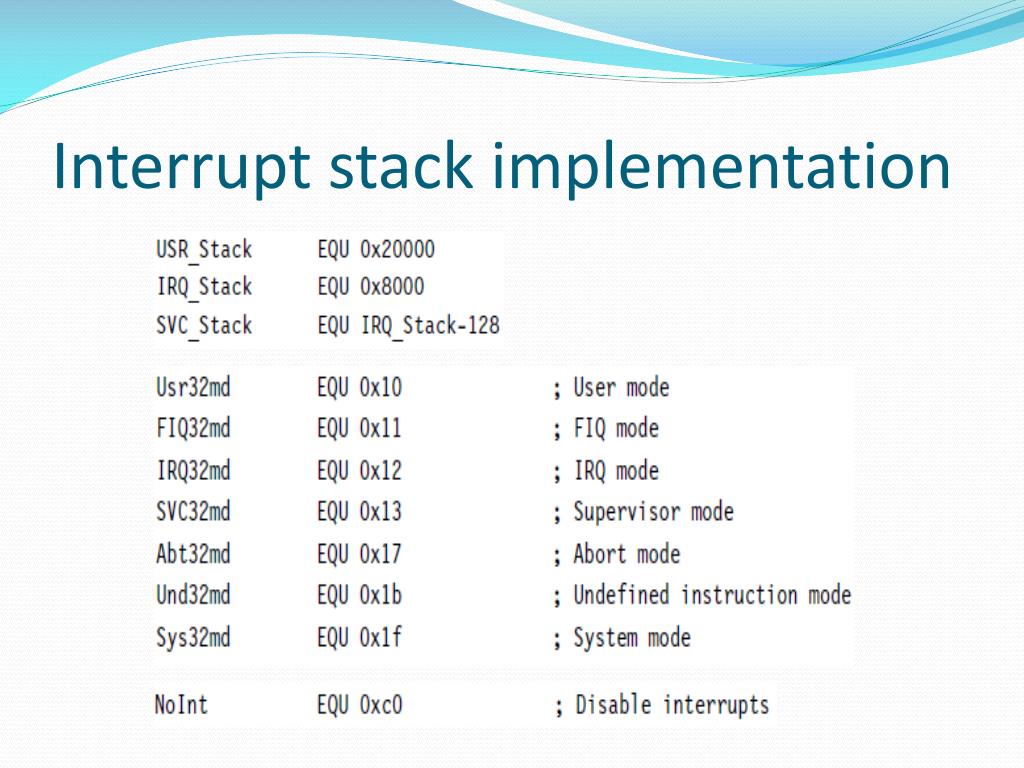 Interrupt stack implementation

USR_Stack EQU 0x20000
IRQ_Stack EQU 0x8000
SVC_Stack EQU IRQ_Stack-128

Usr32md EQU 0x10 ; User mode
FIQ32md EQU 0x11 ; FIQ mode
IRQ32md EQU 0x12 ; IRQ mode
SVC32md EQU 0x13 ; Supervisor mode
Abt32md EQU 0x17 ; Abort mode
Und32md EQU 0x1b ; Undefined instruction mode
Sys32md EQU 0x1f ; System mode

NoInt EQU 0xc0 ; Disable interrupts